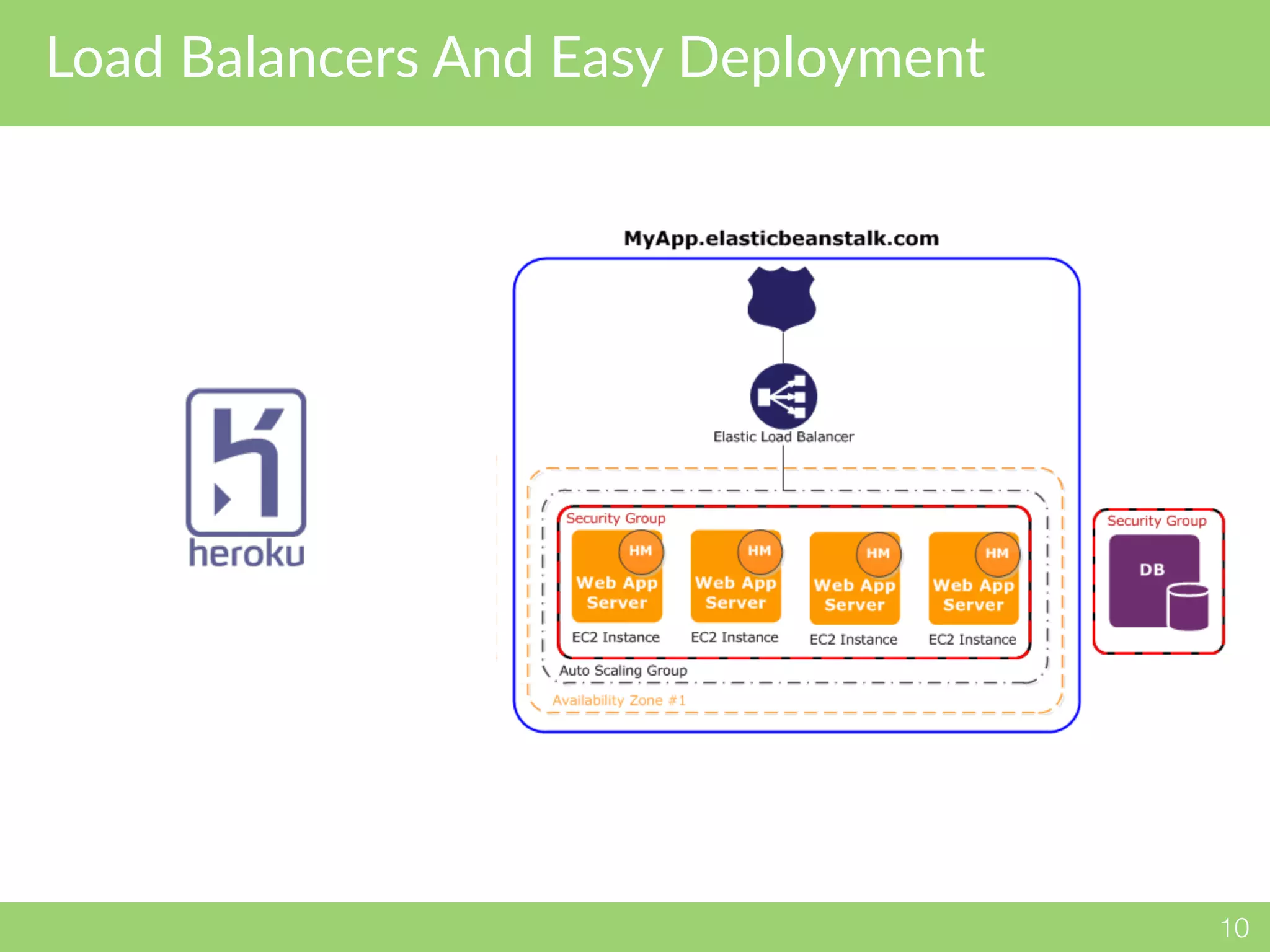 Load Balancers And Easy Deployment

heroku

MyApp.elasticbeanstalk.com

Elastic Load Balancer

Security Group

HM
Web App Server
EC2 Instance

HM
Web App Server
EC2 Instance

HM
Web App Server
EC2 Instance

HM
Web App Server
EC2 Instance

Auto Scaling Group

Availability Zone #1

Security Group

DB

10